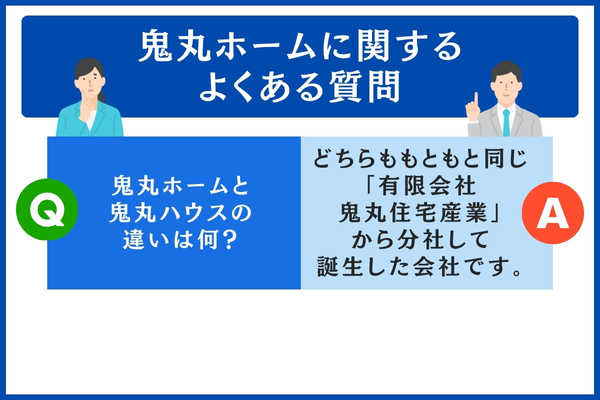 鬼丸ホームに関する
よくある質問

Q

鬼丸ホームと
鬼丸ハウスの
違いは何？

どちらももともと同じ
「有限会社
鬼丸住宅産業」
から分社して
誕生した会社です。

A